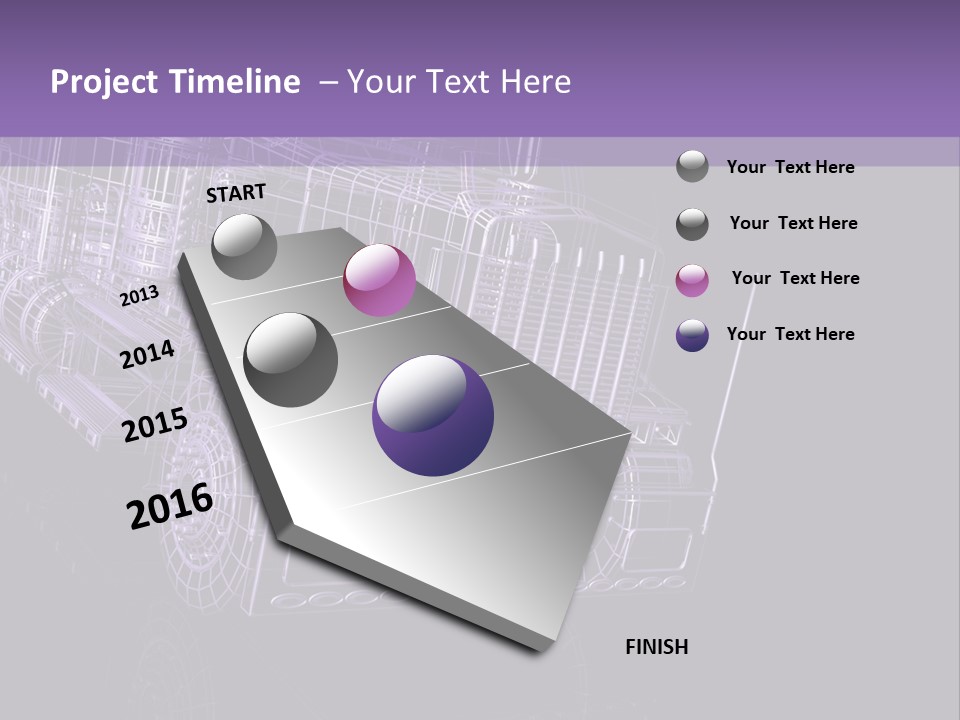 Project Timeline – Your Text Here

START

2013

2014

2015

2016

FINISH

Your Text Here

Your Text Here

Your Text Here

Your Text Here